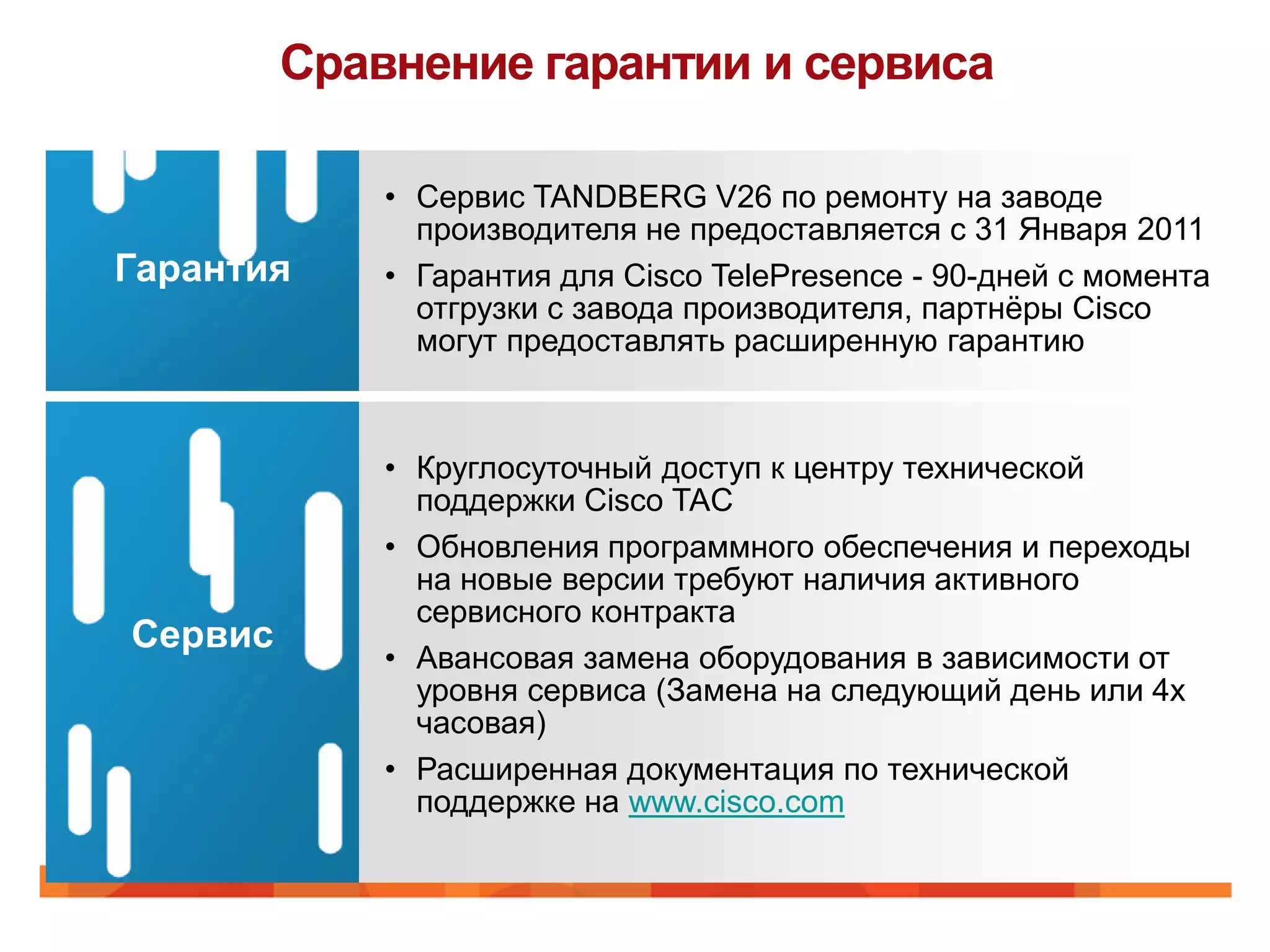 Сравнение гарантии и сервиса

Гарантия

• Сервис TANDBERG V26 по ремонту на заводе производителя не предоставляется с 31 Января 2011

• Гарантия для Cisco TelePresence - 90-дней с момента отгрузки с завода производителя, партнёры Cisco могут предоставлять расширенную гарантию

Сервис

• Круглосуточный доступ к центру технической поддержки Cisco TAC

• Обновления программного обеспечения и переходы на новые версии требуют наличия активного сервисного контракта

• Авансовая замена оборудования в зависимости от уровня сервиса (Замена на следующий день или 4х часовая)

• Расширенная документация по технической поддержке на www.cisco.com